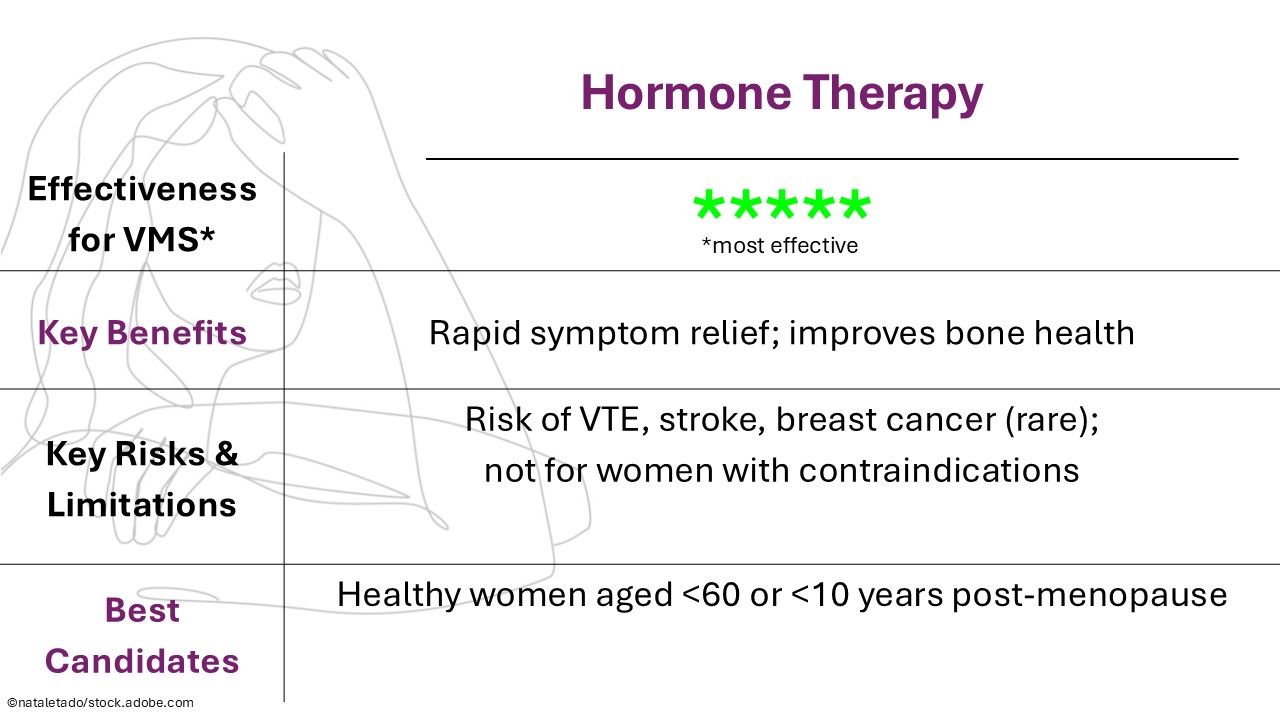 | | Hormone Therapy |
|---|---|
| Effectiveness for VMS* | ***** *most effective |
| Key Benefits | Rapid symptom relief; improves bone health |
| Key Risks & Limitations | Risk of VTE, stroke, breast cancer (rare); not for women with contraindications |
| Best Candidates | Healthy women aged <60 or <10 years post-menopause |

©nataletado/stock.adobe.com